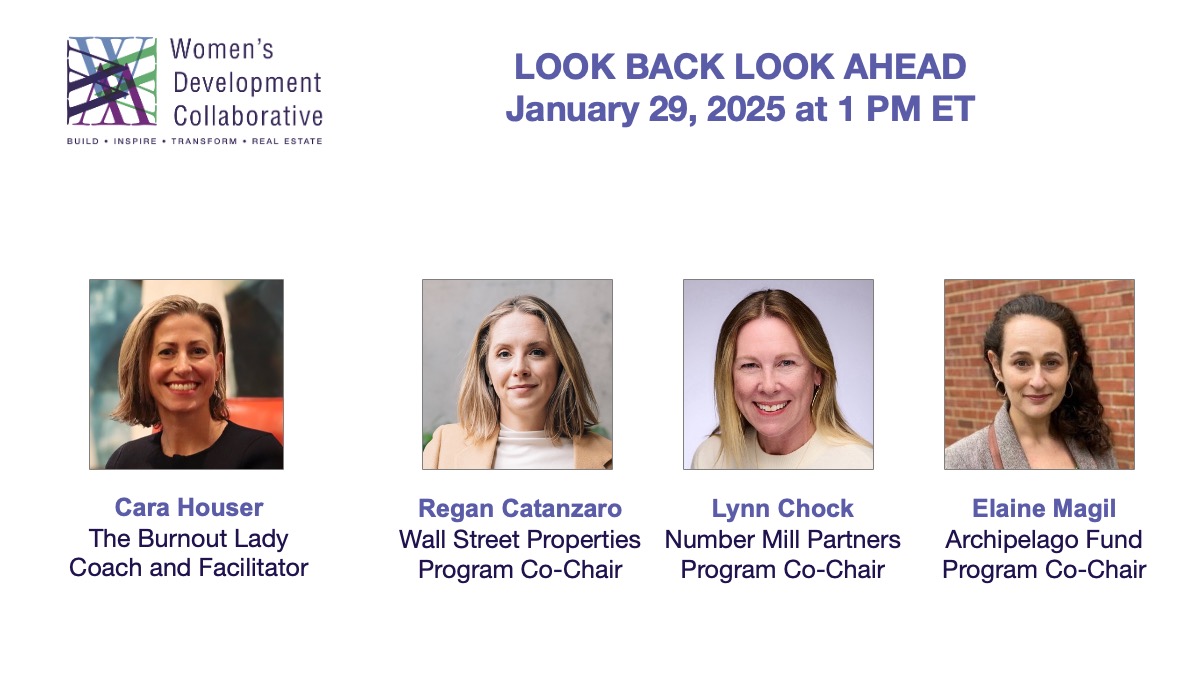 Women's Development Collaborative
BUILD • INSPIRE • TRANSFORM • REAL ESTATE

LOOK BACK LOOK AHEAD
January 29, 2025 at 1 PM ET

Cara Houser
The Burnout Lady
Coach and Facilitator

Regan Catanzaro
Wall Street Properties
Program Co-Chair

Lynn Chock
Number Mill Partners
Program Co-Chair

Elaine Magil
Archipelago Fund
Program Co-Chair